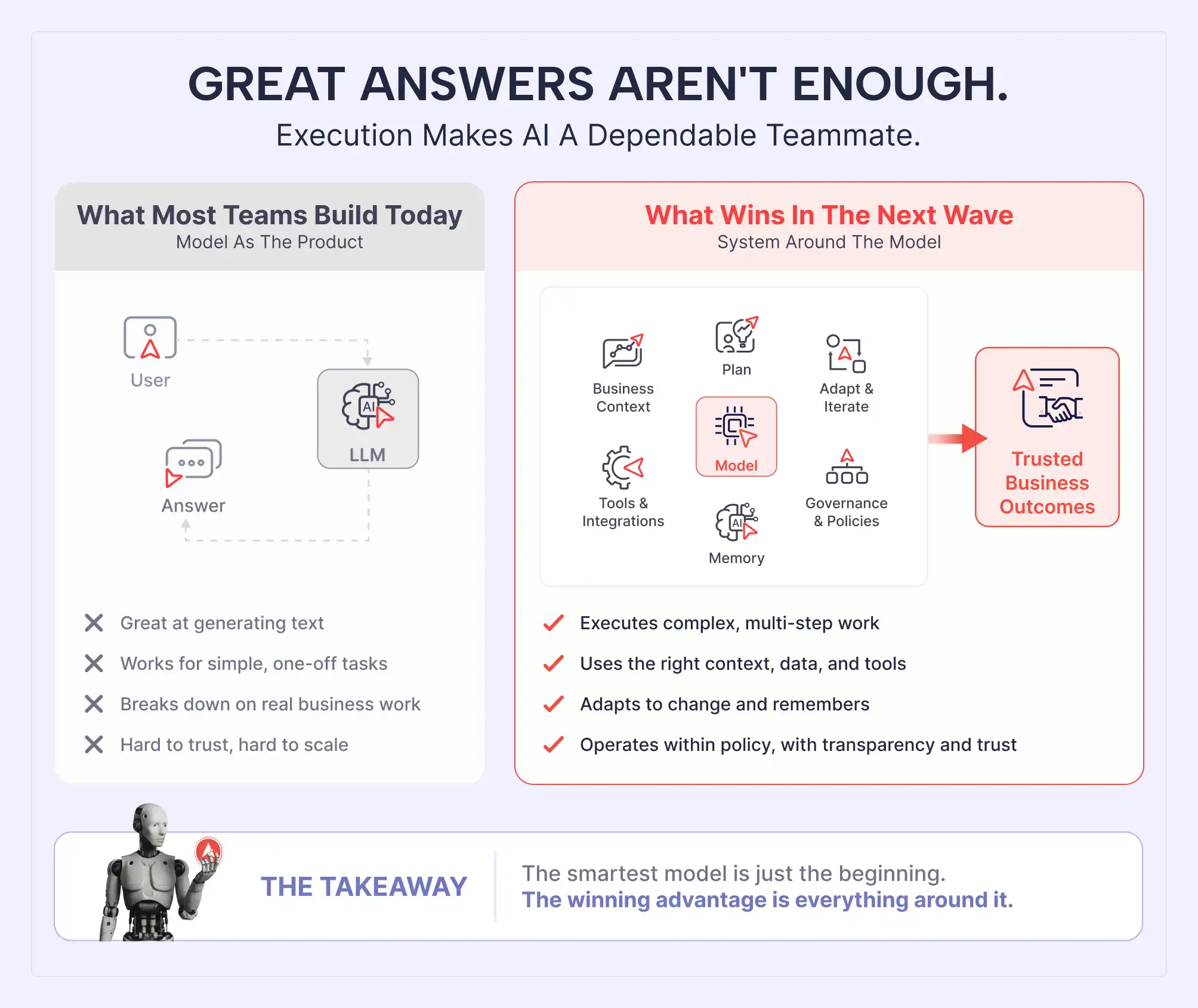 GREAT ANSWERS AREN'T ENOUGH.

Execution Makes AI A Dependable Teammate.

What Most Teams Build Today

Model As The Product

User

AI

LLM

Answer

Great at generating text

Works for simple, one-off tasks

Breaks down on real business work

Hard to trust, hard to scale

What Wins In The Next Wave

System Around The Model

Business Context

Plan

Adapt & Iterate

Model

Tools & Integrations

Governance & Policies

AI

Memory

Trusted Business Outcomes

Executes complex, multi-step work

Uses the right context, data, and tools

Adapts to change and remembers

Operates within policy, with transparency and trust

THE TAKEAWAY

The smartest model is just the beginning.
The winning advantage is everything around it.